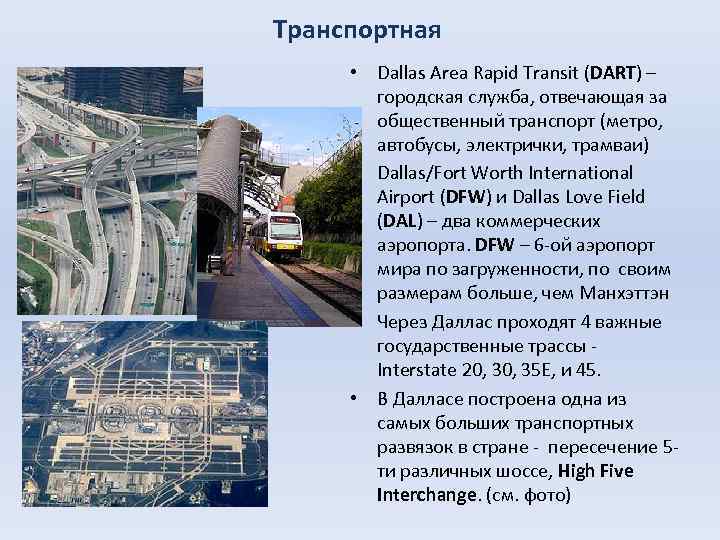 Транспортная

• Dallas Area Rapid Transit (DART) – городская служба, отвечающая за общественный транспорт (метро, автобусы, электрички, трамваи)

Dallas/Fort Worth International Airport (DFW) и Dallas Love Field (DAL) – два коммерческих аэропорта. DFW – 6-ой аэропорт мира по загруженности, по своим размерам больше, чем Манхэттэн

Через Даллас проходят 4 важные государственные трассы - Interstate 20, 30, 35E, и 45.

• В Далласе построена одна из самых больших транспортных развязок в стране - пересечение 5-ти различных шоссе, High Five Interchange. (см. фото)